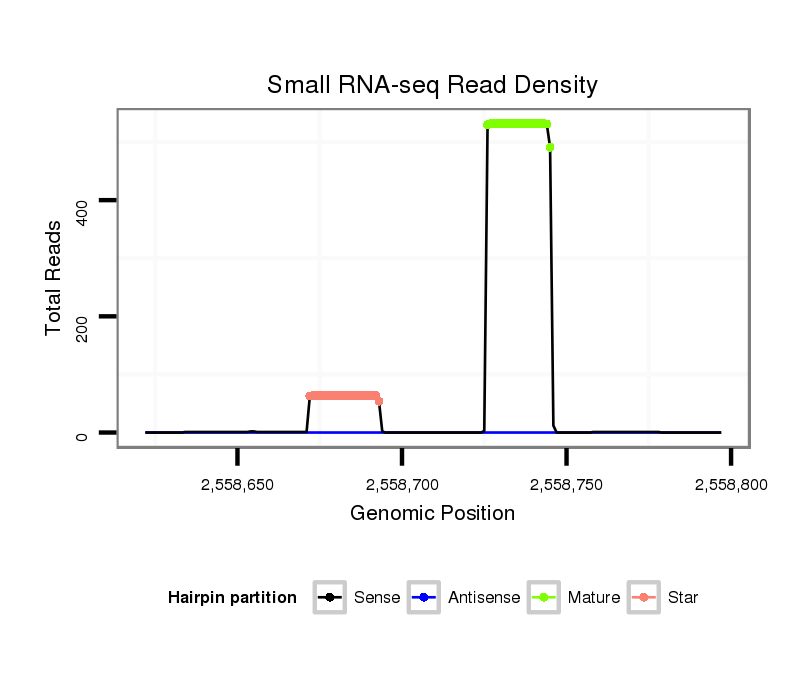 Small RNA-seq Read Density

Total Reads

400

200

0

2,558,650

2,558,700

2,558,750

2,558,800

Genomic Position

Hairpin partition

Sense

Antisense

Mature

Star